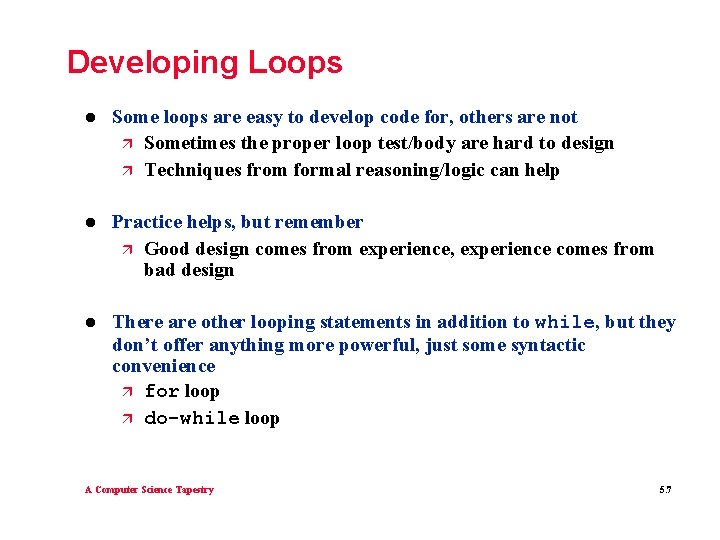 Developing Loops

• Some loops are easy to develop code for, others are not
↗ Sometimes the proper loop test/body are hard to design
↗ Techniques from formal reasoning/logic can help

• Practice helps, but remember
↗ Good design comes from experience, experience comes from bad design

• There are other looping statements in addition to while, but they don't offer anything more powerful, just some syntactic convenience
↗ for loop
↗ do-while loop

A Computer Science Tapestry

5.7